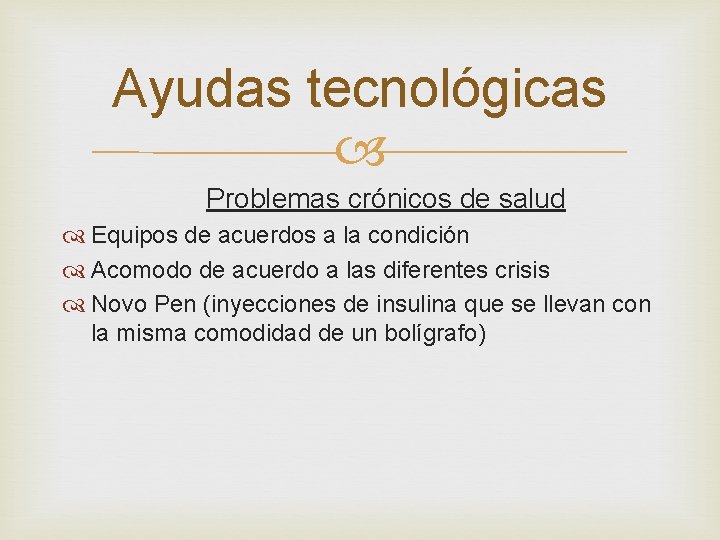 Ayudas tecnológicas

Problemas crónicos de salud

Equipos de acuerdos a la condición

Acomodo de acuerdo a las diferentes crisis

Novo Pen (inyecciones de insulina que se llevan con la misma comodidad de un bolígrafo)